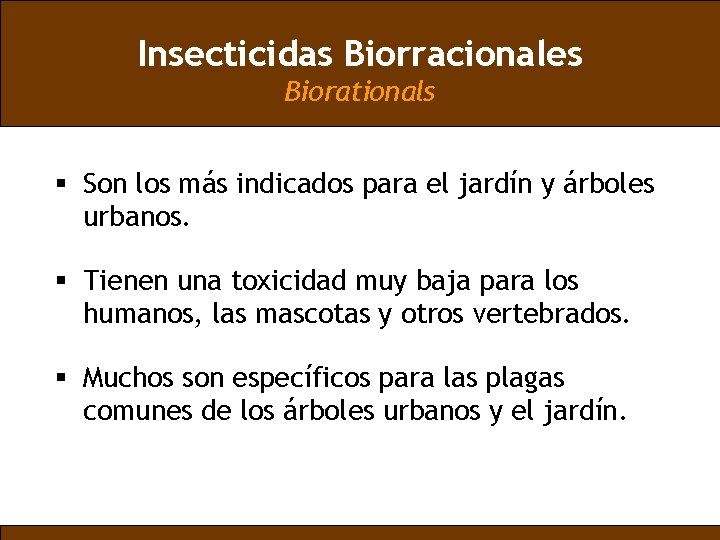 Insecticidas Biorracionales
Biorationals

▪ Son los más indicados para el jardín y árboles urbanos.

▪ Tienen una toxicidad muy baja para los humanos, las mascotas y otros vertebrados.

▪ Muchos son específicos para las plagas comunes de los árboles urbanos y el jardín.